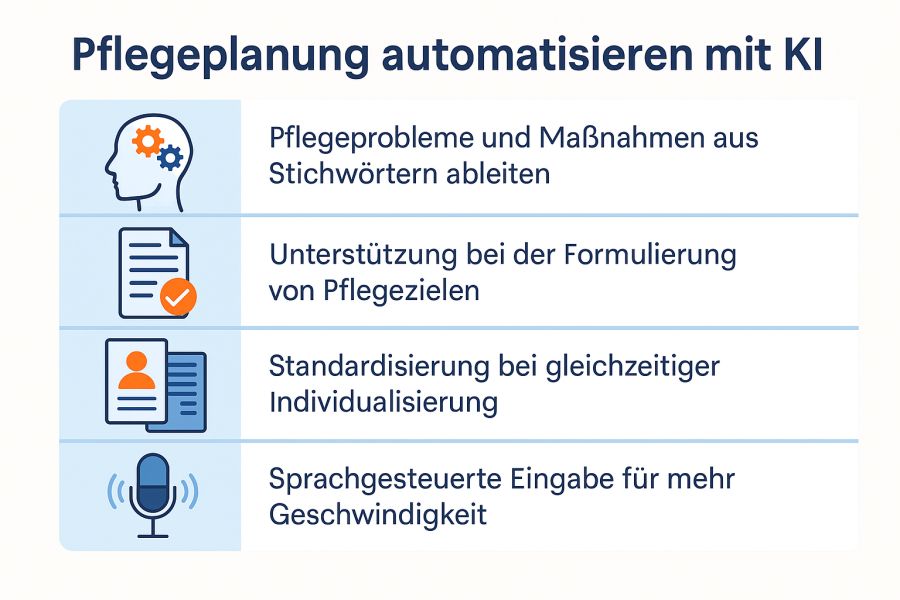 Pflegeplanung automatisieren mit KI

Pflegeprobleme und Maßnahmen aus Stichwörtern ableiten

Unterstützung bei der Formulierung von Pflegezielen

Standardisierung bei gleichzeitiger Individualisierung

Sprachgesteuerte Eingabe für mehr Geschwindigkeit